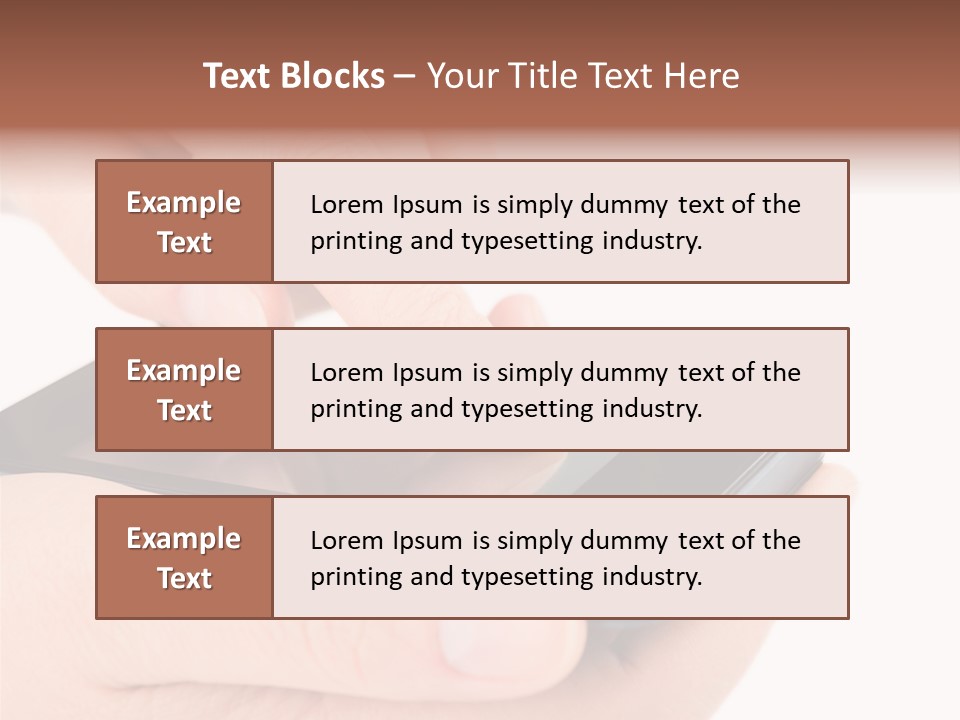 Text Blocks – Your Title Text Here

Example Text

Lorem Ipsum is simply dummy text of the printing and typesetting industry.

Example Text

Lorem Ipsum is simply dummy text of the printing and typesetting industry.

Example Text

Lorem Ipsum is simply dummy text of the printing and typesetting industry.